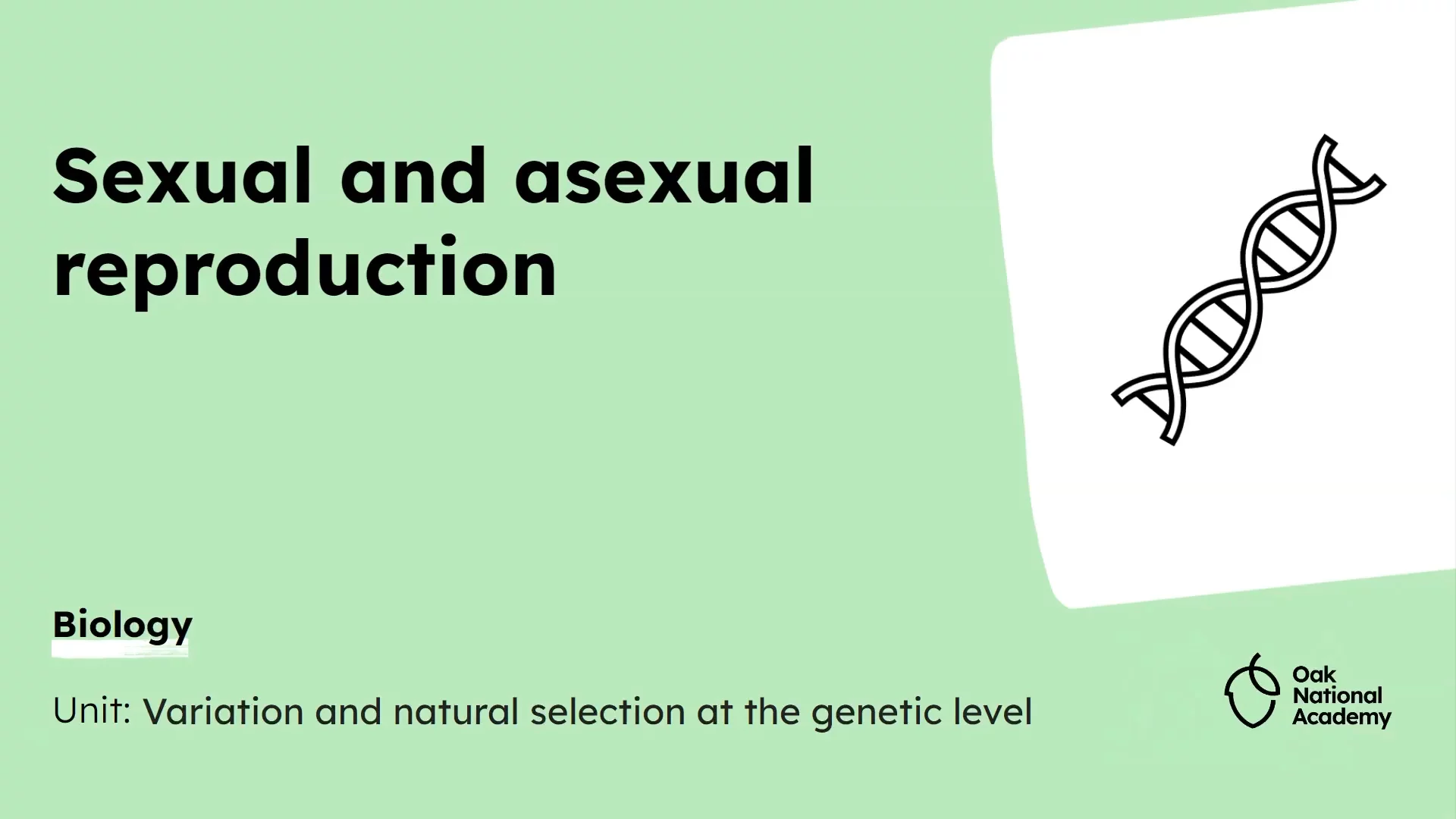 Sexual and asexual reproduction

Biology

Unit: Variation and natural selection at the genetic level

Oak National Academy